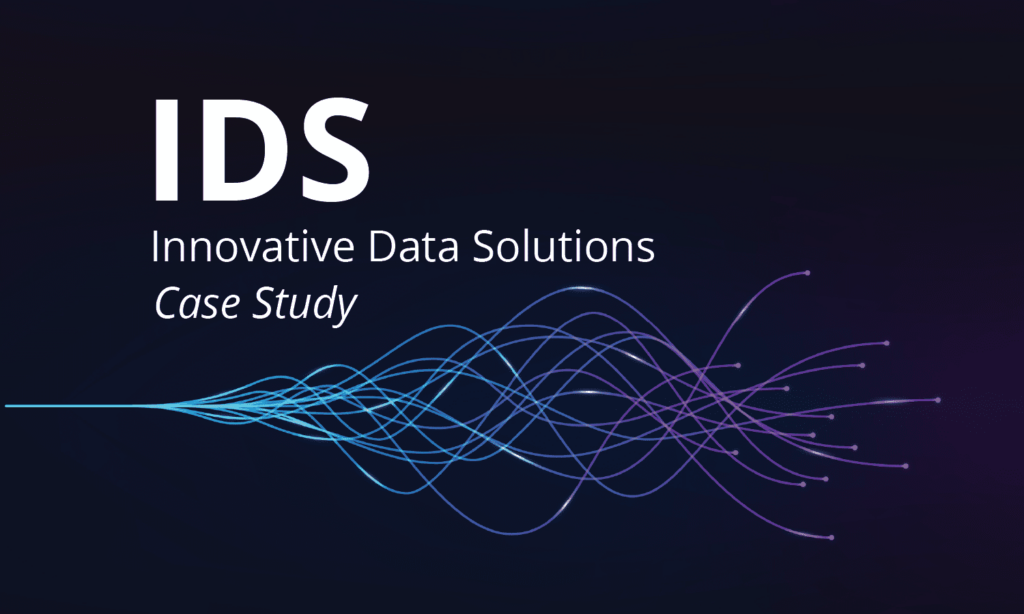 IDS
Innovative Data Solutions
Case Study